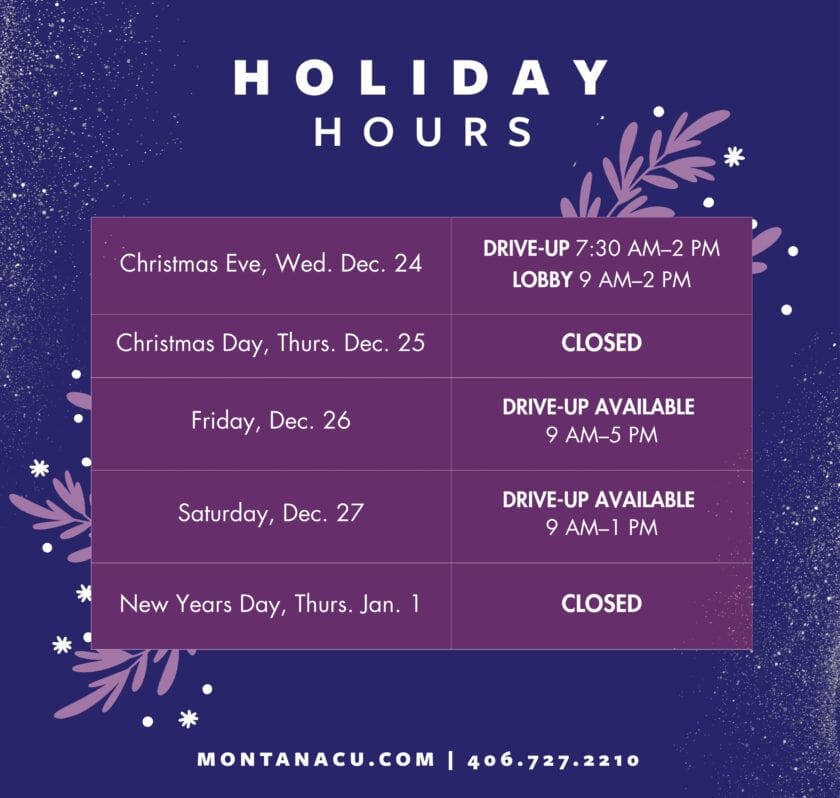 HOLIDAY
HOURS

| | |
|---|---|
| Christmas Eve, Wed. Dec. 24 | DRIVE-UP 7:30 AM–2 PM LOBBY 9 AM–2 PM |
| Christmas Day, Thurs. Dec. 25 | CLOSED |
| Friday, Dec. 26 | DRIVE-UP AVAILABLE 9 AM–5 PM |
| Saturday, Dec. 27 | DRIVE-UP AVAILABLE 9 AM–1 PM |
| New Years Day, Thurs. Jan. 1 | CLOSED |

MONTANACU.COM | 406.727.2210